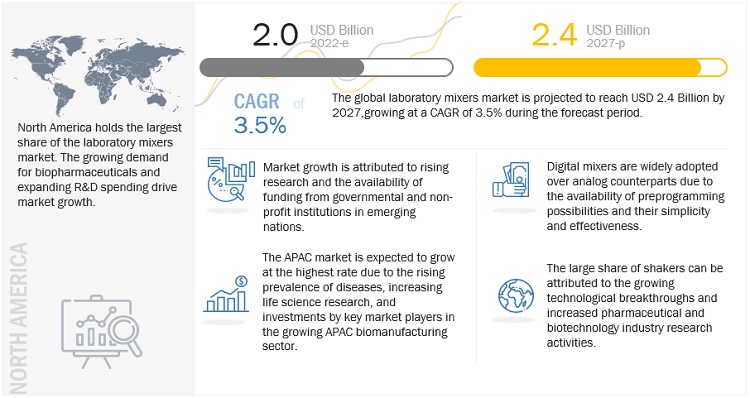 North America holds the largest share of the laboratory mixers market. The growing demand for biopharmaceuticals and expanding R&D spending drive market growth.

NORTH AMERICA

2.0 USD Billion 2022-e

2.4 USD Billion 2027-p

CAGR of 3.5%

The global laboratory mixers market is projected to reach USD 2.4 Billion by 2027,growing at a CAGR of 3.5% during the forecast period.

Market growth is attributed to rising research and the availability of funding from governmental and non-profit institutions in emerging nations.

The APAC market is expected to grow at the highest rate due to the rising prevalence of diseases, increasing life science research, and investments by key market players in the growing APAC biomanufacturing sector.

Digital mixers are widely adopted over analog counterparts due to the availability of preprogramming possibilities and their simplicity and effectiveness.

The large share of shakers can be attributed to the growing technological breakthroughs and increased pharmaceutical and biotechnology industry research activities.